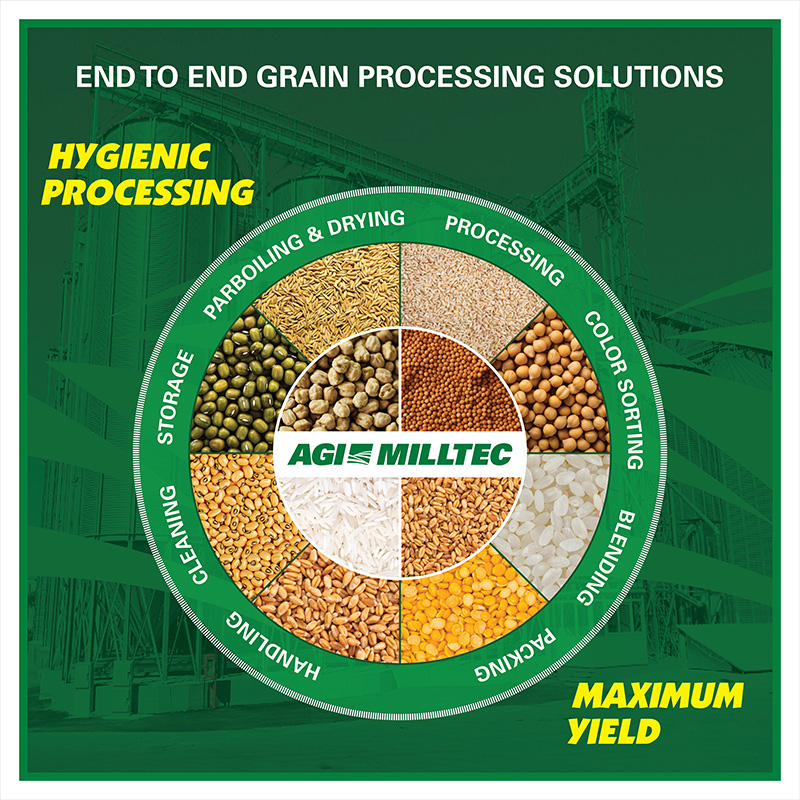 END TO END GRAIN PROCESSING SOLUTIONS

HYGIENIC PROCESSING

PARBOILING & DRYING

PROCESSING

COLOR SORTING

BLENDING

PACKING

HANDLING

CLEANING

STORAGE

AGI MILLTEC

MAXIMUM YIELD